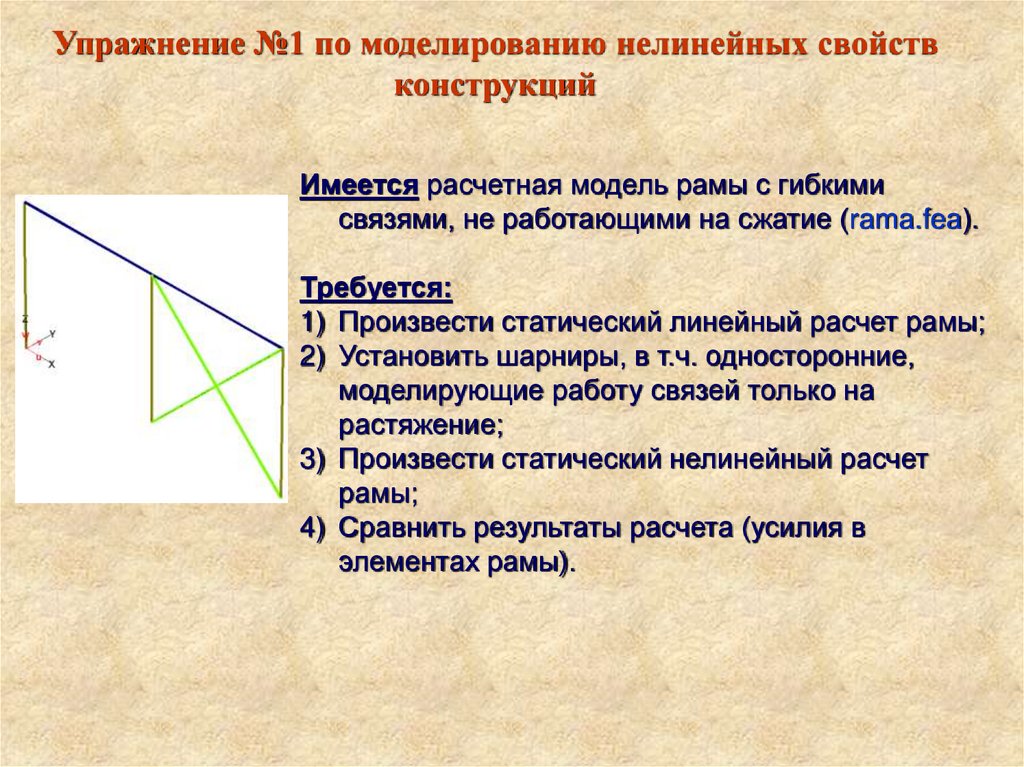 Упражнение №1 по моделированию нелинейных свойств конструкций

Z
Y
X

Имеется расчетная модель рамы с гибкими связями, не работающими на сжатие (rama.fea).

Требуется:
1) Произвести статический линейный расчет рамы;
2) Установить шарниры, в т.ч. односторонние, моделирующие работу связей только на растяжение;
3) Произвести статический нелинейный расчет рамы;
4) Сравнить результаты расчета (усилия в элементах рамы).